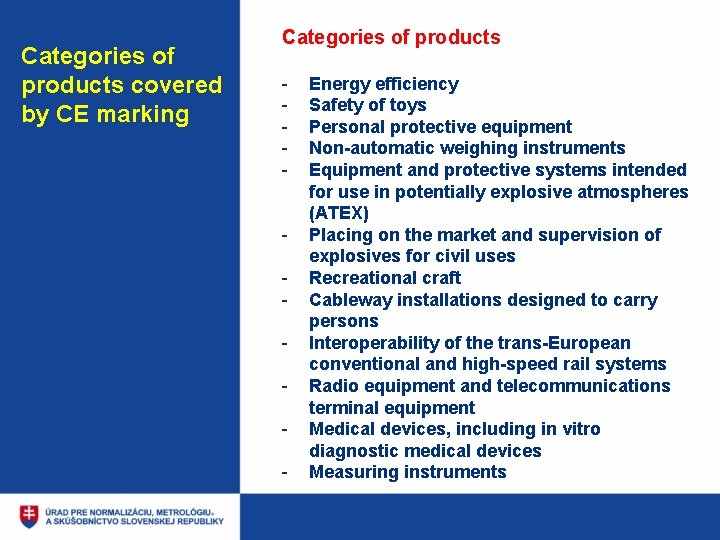 Categories of products covered by CE marking

Categories of products

- Energy efficiency
- Safety of toys
- Personal protective equipment
- Non-automatic weighing instruments
- Equipment and protective systems intended for use in potentially explosive atmospheres (ATEX)
- Placing on the market and supervision of explosives for civil uses
- Recreational craft
- Cableway installations designed to carry persons
- Interoperability of the trans-European conventional and high-speed rail systems
- Radio equipment and telecommunications terminal equipment
- Medical devices, including in vitro diagnostic medical devices
- Measuring instruments

ÚRAD PRE NORMALIZÁCIU, METROLÓGIU A SKÚŠOBNÍCTVO SLOVENSKEJ REPUBLIKY